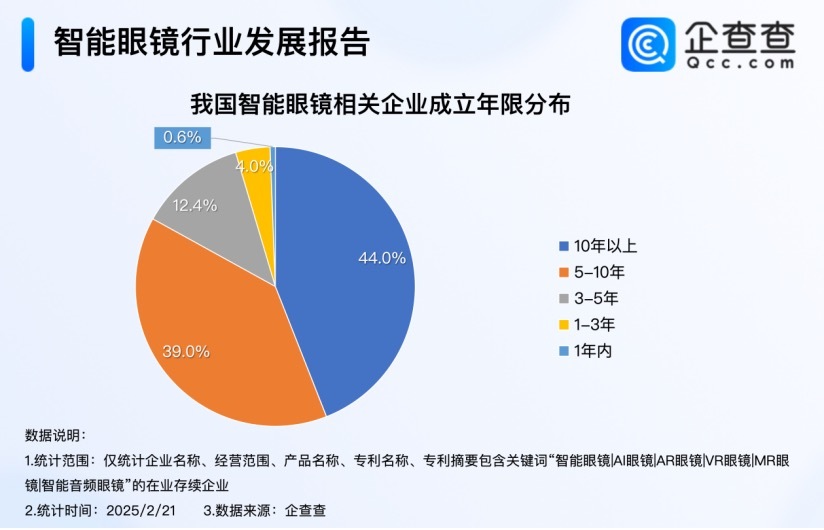 智能眼镜行业发展报告

企查查
Qcc.com

我国智能眼镜相关企业成立年限分布

0.6%
4.0%
12.4%
44.0%
39.0%

10年以上
5-10年
3-5年
1-3年
1年内

数据说明：
1.统计范围：仅统计企业名称、经营范围、产品名称、专利名称、专利摘要包含关键词“智能眼镜|AI眼镜|AR眼镜|VR眼镜|MR眼镜|智能音频眼镜”的在业存续企业
2.统计时间：2025/2/21 3.数据来源：企查查